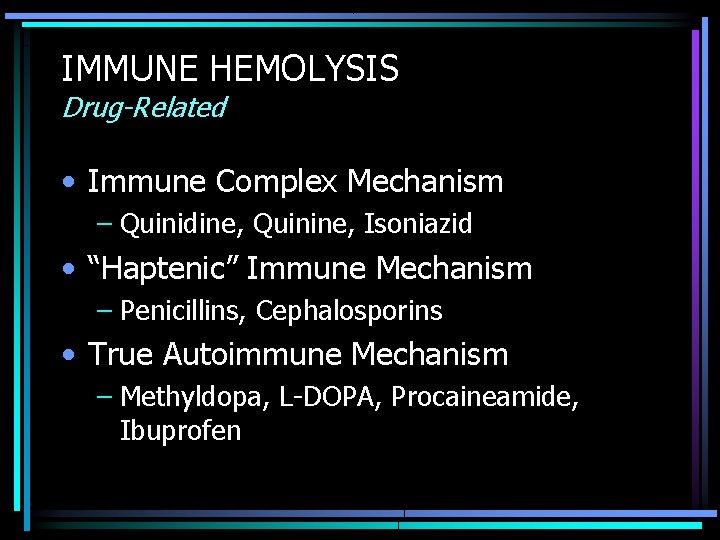 IMMUNE HEMOLYSIS
Drug-Related

• Immune Complex Mechanism
- Quinidine, Quinine, Isoniazid
• "Haptenic" Immune Mechanism
- Penicillins, Cephalosporins
• True Autoimmune Mechanism
- Methyldopa, L-DOPA, Procaineamide, Ibuprofen